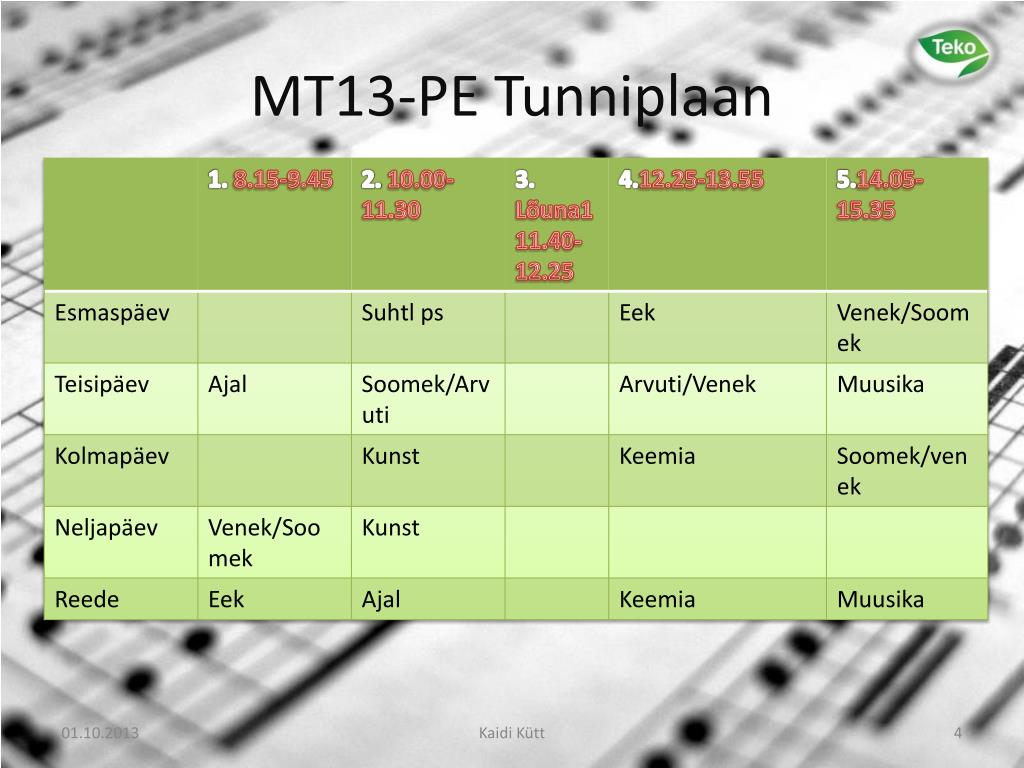 Teko

MT13-PE Tunniplaan

| | 1. 8.15-9.45 | 2. 10.00-11.30 | 3. Lõuna1 11.40-12.25 | 4.12.25-13.55 | 5.14.05-15.35 |
|---|---|---|---|---|---|
| Esmaspäev | | Suhtl ps | | Eek | Venek/Soomek |
| Teisipäev | Ajal | Soomek/Arvuti | | Arvuti/Venek | Muusika |
| Kolmapäev | | Kunst | | Keemia | Soomek/venek |
| Neljapäev | Venek/Soomek | Kunst | | | |
| Reede | Eek | Ajal | | Keemia | Muusika |

01.10.2013

Kaidi Kütt

4